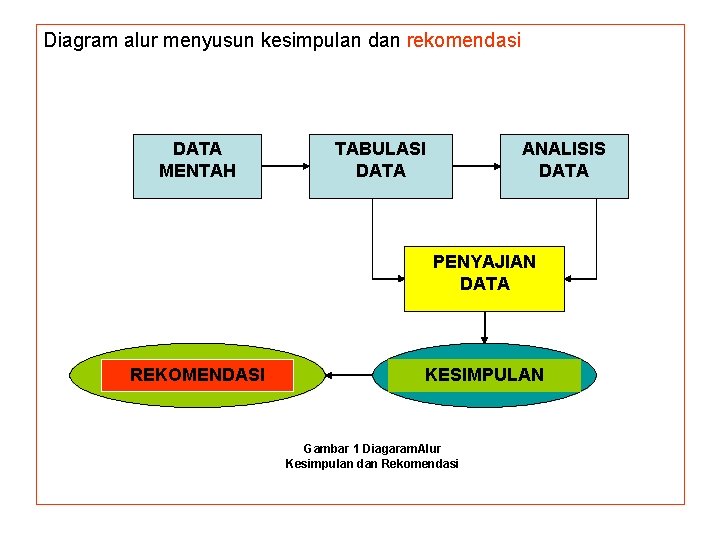 Diagram alur menyusun kesimpulan dan rekomendasi

DATA MENTAH

TABULASI DATA

ANALISIS DATA

PENYAJIAN DATA

REKOMENDASI

KESIMPULAN

Gambar 1 DiagaramAlur
Kesimpulan dan Rekomendasi